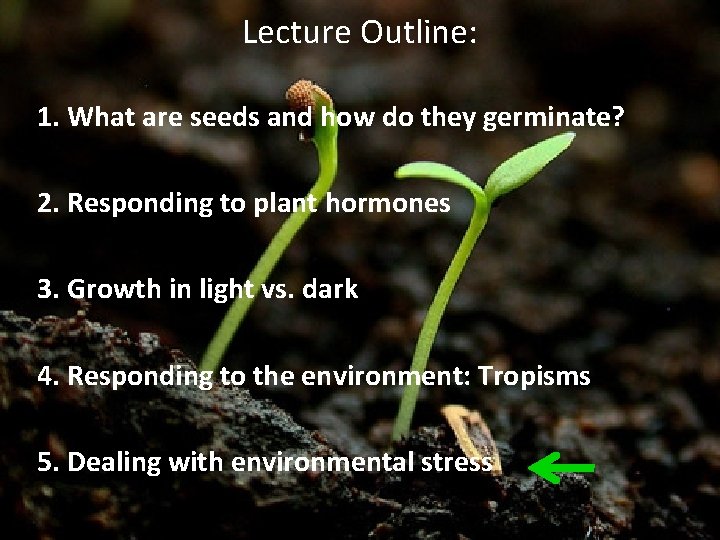 Lecture Outline:

1. What are seeds and how do they germinate?

2. Responding to plant hormones

3. Growth in light vs. dark

4. Responding to the environment: Tropisms

5. Dealing with environmental stress